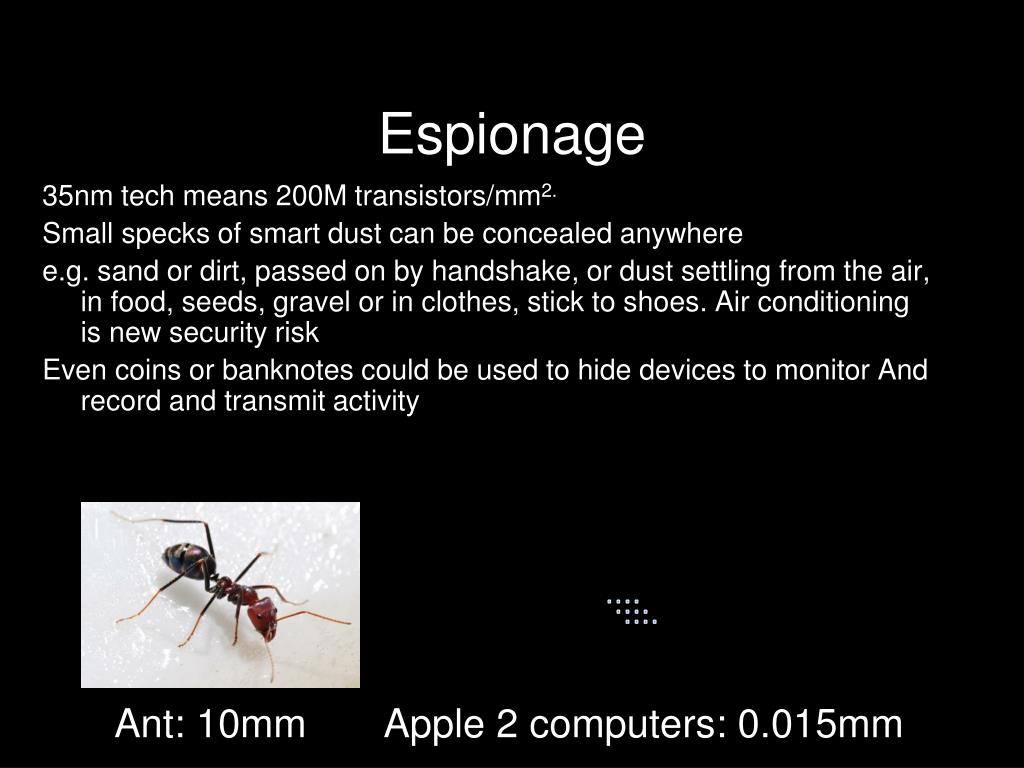 Espionage

35nm tech means 200M transistors/mm$^{2.}$

Small specks of smart dust can be concealed anywhere

e.g. sand or dirt, passed on by handshake, or dust settling from the air, in food, seeds, gravel or in clothes, stick to shoes. Air conditioning is new security risk

Even coins or banknotes could be used to hide devices to monitor And record and transmit activity

Ant: 10mm

Apple 2 computers: 0.015mm